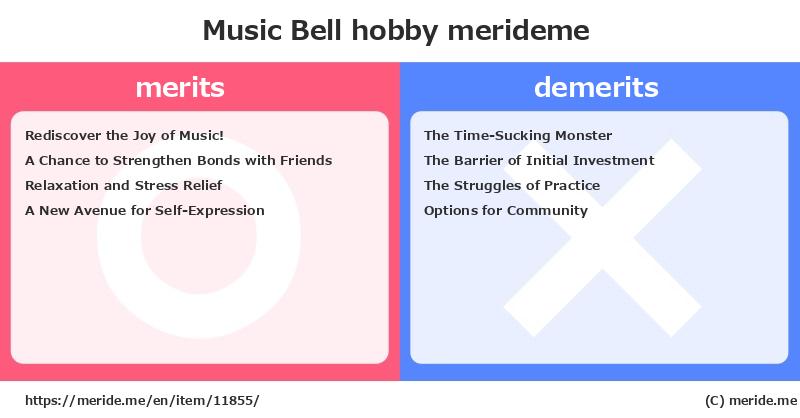 Music Bell hobby merideme

merits

Rediscover the Joy of Music!
A Chance to Strengthen Bonds with Friends
Relaxation and Stress Relief
A New Avenue for Self-Expression

demerits

The Time-Sucking Monster
The Barrier of Initial Investment
The Struggles of Practice
Options for Community

https://meride.me/en/item/11855/

(C) meride.me